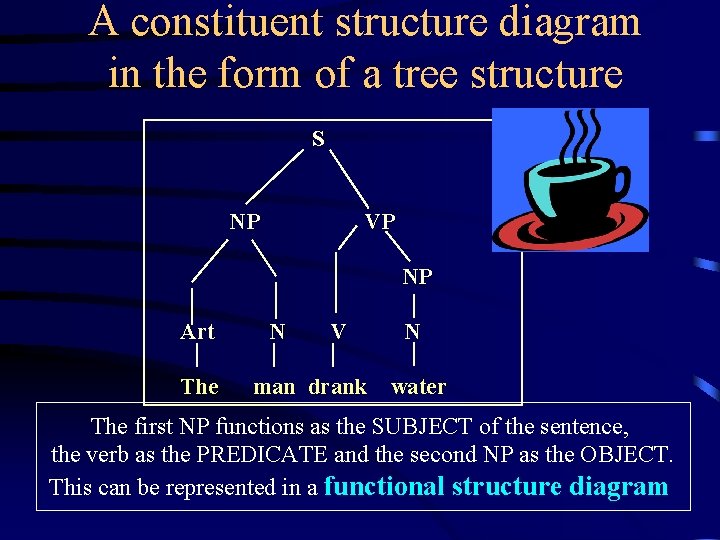 A constituent structure diagram in the form of a tree structure

S

NP

VP

NP

Art

N

V

N

The

man

drank

water

The first NP functions as the SUBJECT of the sentence, the verb as the PREDICATE and the second NP as the OBJECT. This can be represented in a functional structure diagram